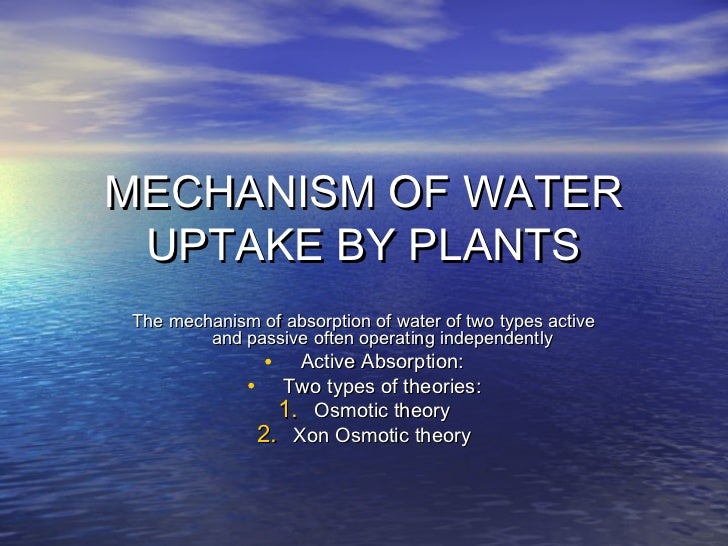 MECHANISM OF WATER UPTAKE BY PLANTS

The mechanism of absorption of water of two types active and passive often operating independently

• Active Absorption:
• Two types of theories:
1. Osmotic theory
2. Xon Osmotic theory